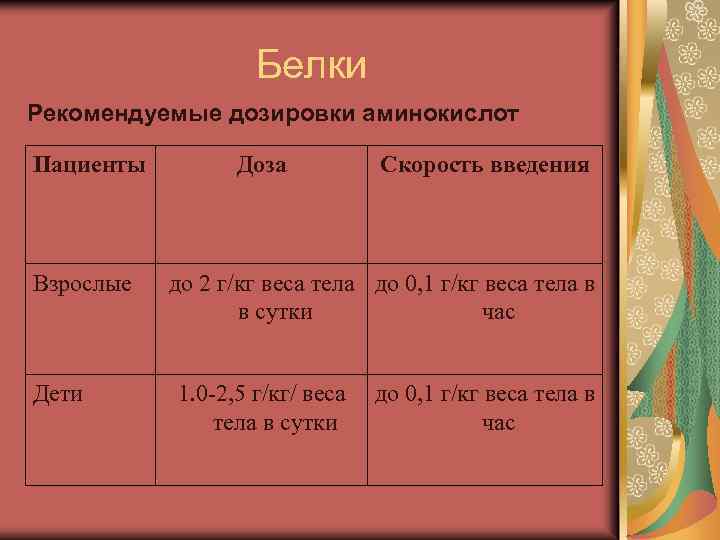 Белки

Рекомендуемые дозировки аминокислот

| Пациенты | Доза | Скорость введения |
|---|---|---|
| Взрослые | до 2 г/кг веса тела в сутки | до 0,1 г/кг веса тела в час |
| Дети | 1.0-2,5 г/кг/ веса тела в сутки | до 0,1 г/кг веса тела в час |